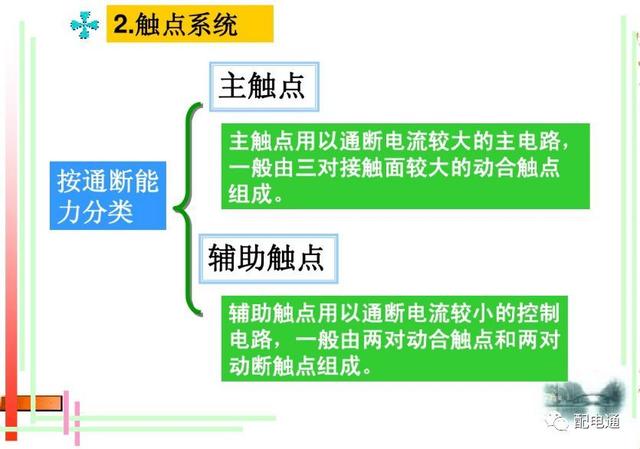 2.触点系统

按通断能力分类

主触点

主触点用以通断电流较大的主电路，一般由三对接触面较大的动合触点组成。

辅助触点

辅助触点用以通断电流较小的控制电路，一般由两对动合触点和两对动断触点组成。

配电通